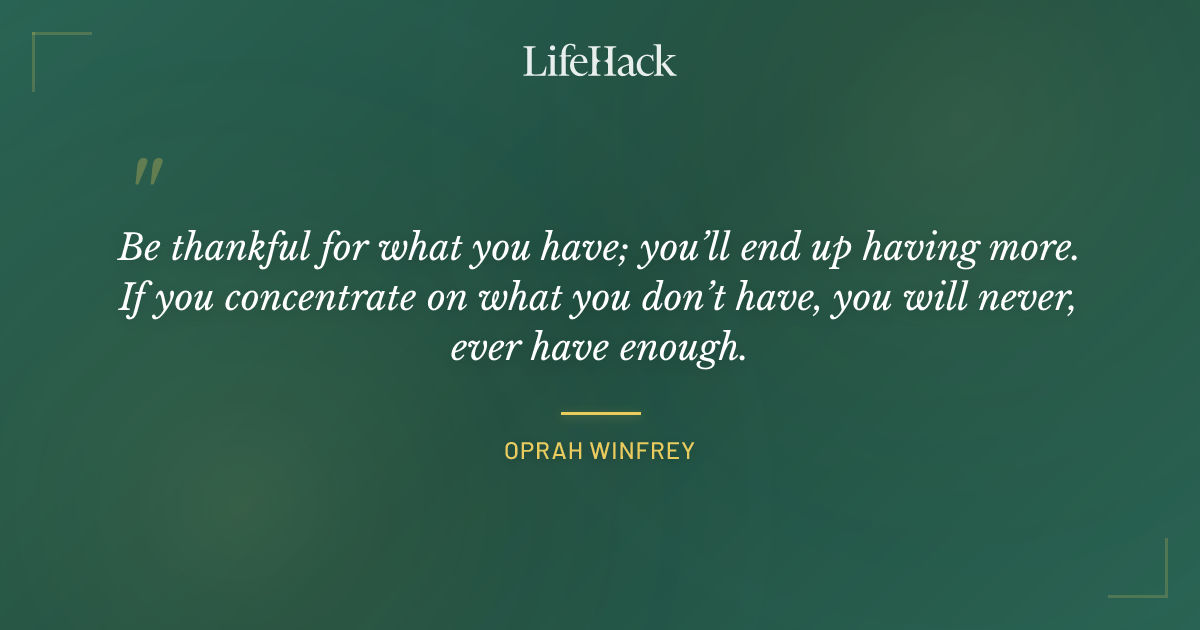 LifeHack

"

Be thankful for what you have; you'll end up having more. If you concentrate on what you don't have, you will never, ever have enough.

OPRAH WINFREY